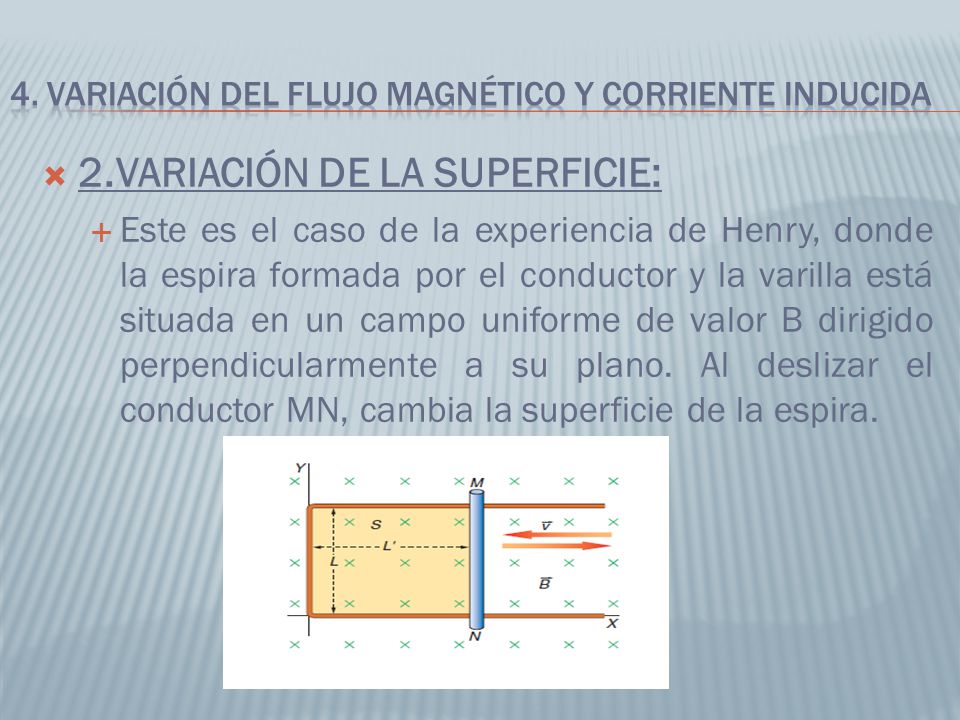 4. VARIACIÓN DEL FLUJO MAGNÉTICO Y CORRIENTE INDUCIDA

2.VARIACIÓN DE LA SUPERFICIE:

Este es el caso de la experiencia de Henry, donde la espira formada por el conductor y la varilla está situada en un campo uniforme de valor B dirigido perpendicularmente a su plano. Al deslizar el conductor MN, cambia la superficie de la espira.

Y
M
S
$\vec{v}$
L'
L
$\vec{B}$
X
N